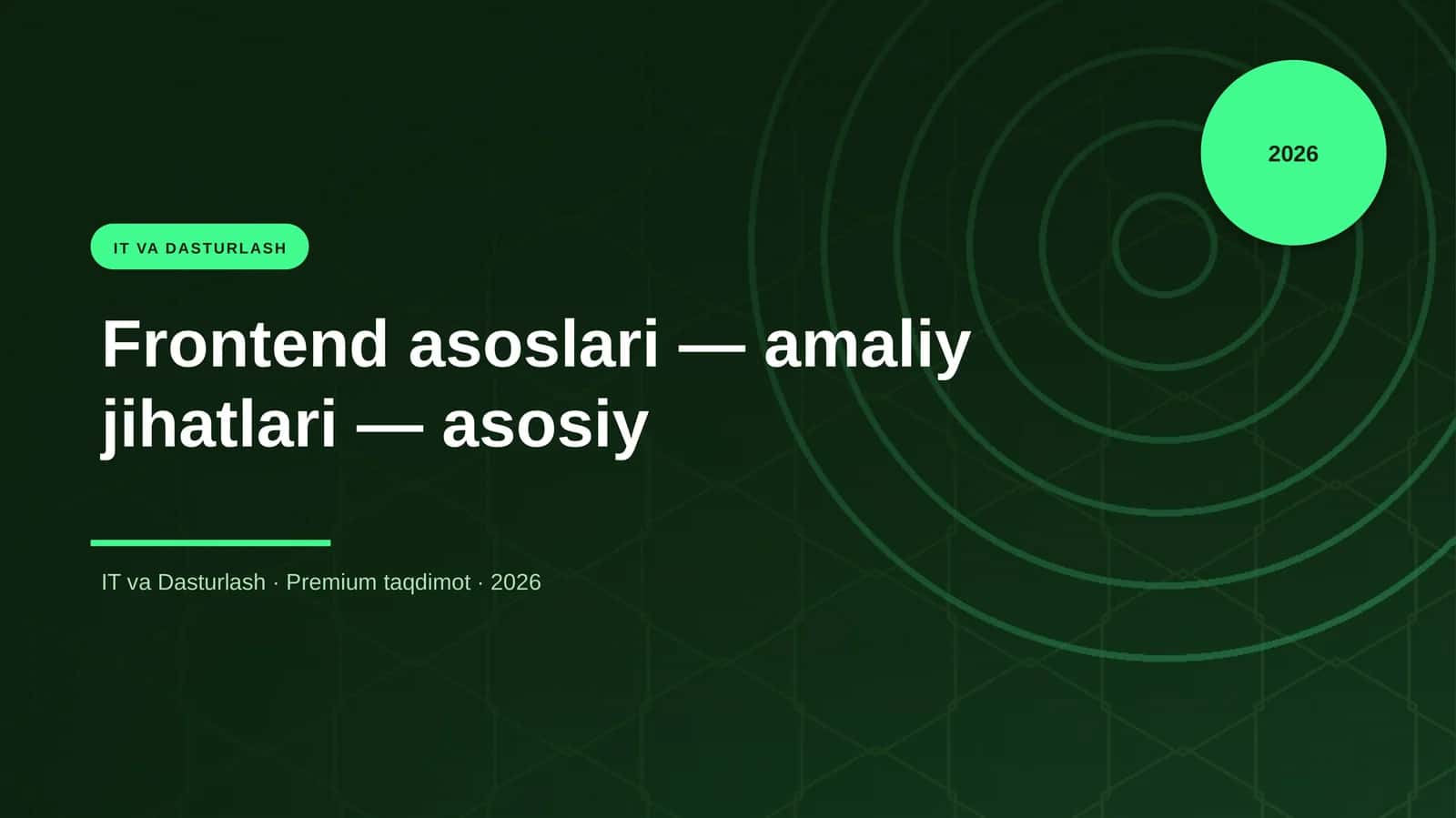 2026

IT VA DASTURLASH

Frontend asoslari — amaliy jihatlari — asosiy

IT va Dasturlash · Premium taqdimot · 2026